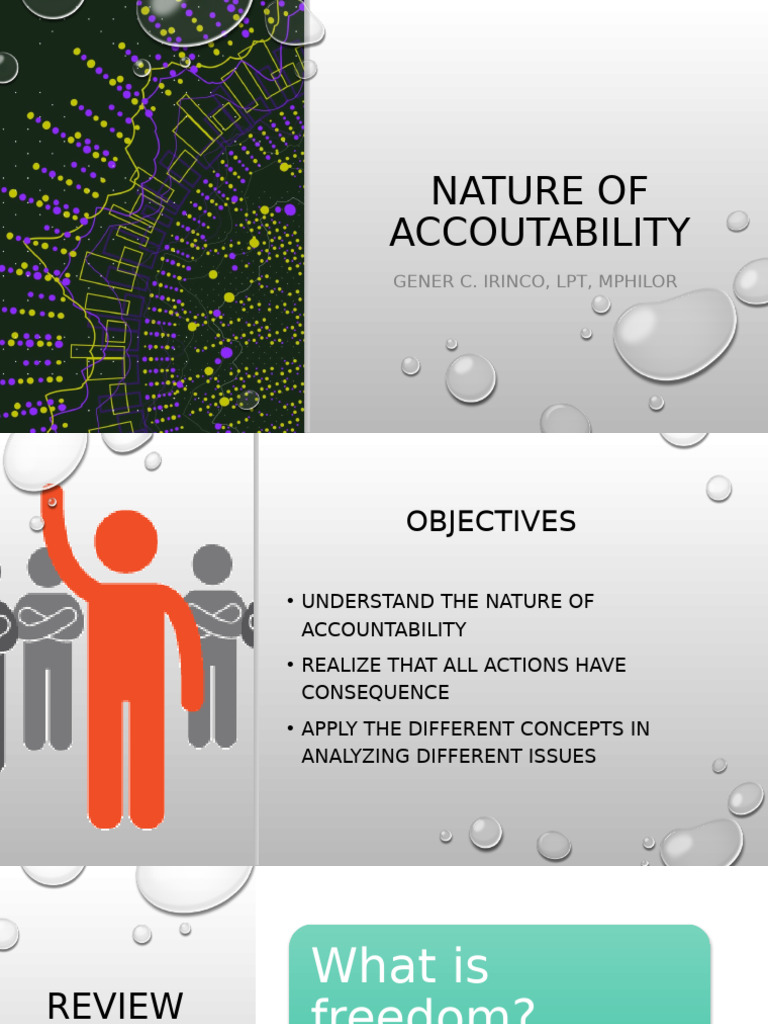 NATURE OF ACCOUTABILITY

GENER C. IRINCO, LPT, MPHILOR

OBJECTIVES

• UNDERSTAND THE NATURE OF ACCOUNTABILITY
• REALIZE THAT ALL ACTIONS HAVE CONSEQUENCE
• APPLY THE DIFFERENT CONCEPTS IN ANALYZING DIFFERENT ISSUES

REVIEW

What is freedom?